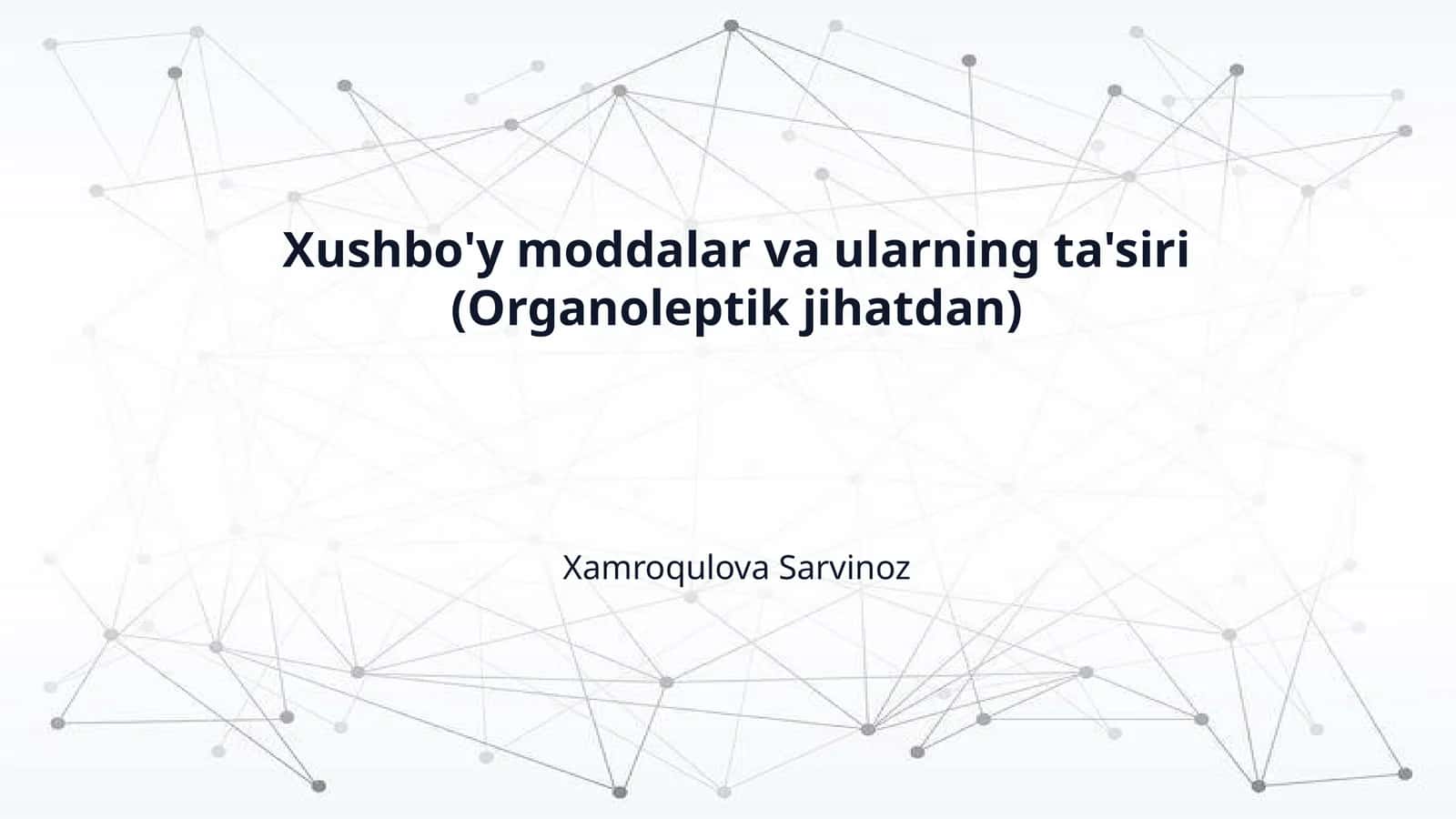 Xushbo'y moddalar va ularning ta'siri (Organoleptik jihatdan)

Xamroqulova Sarvinoz